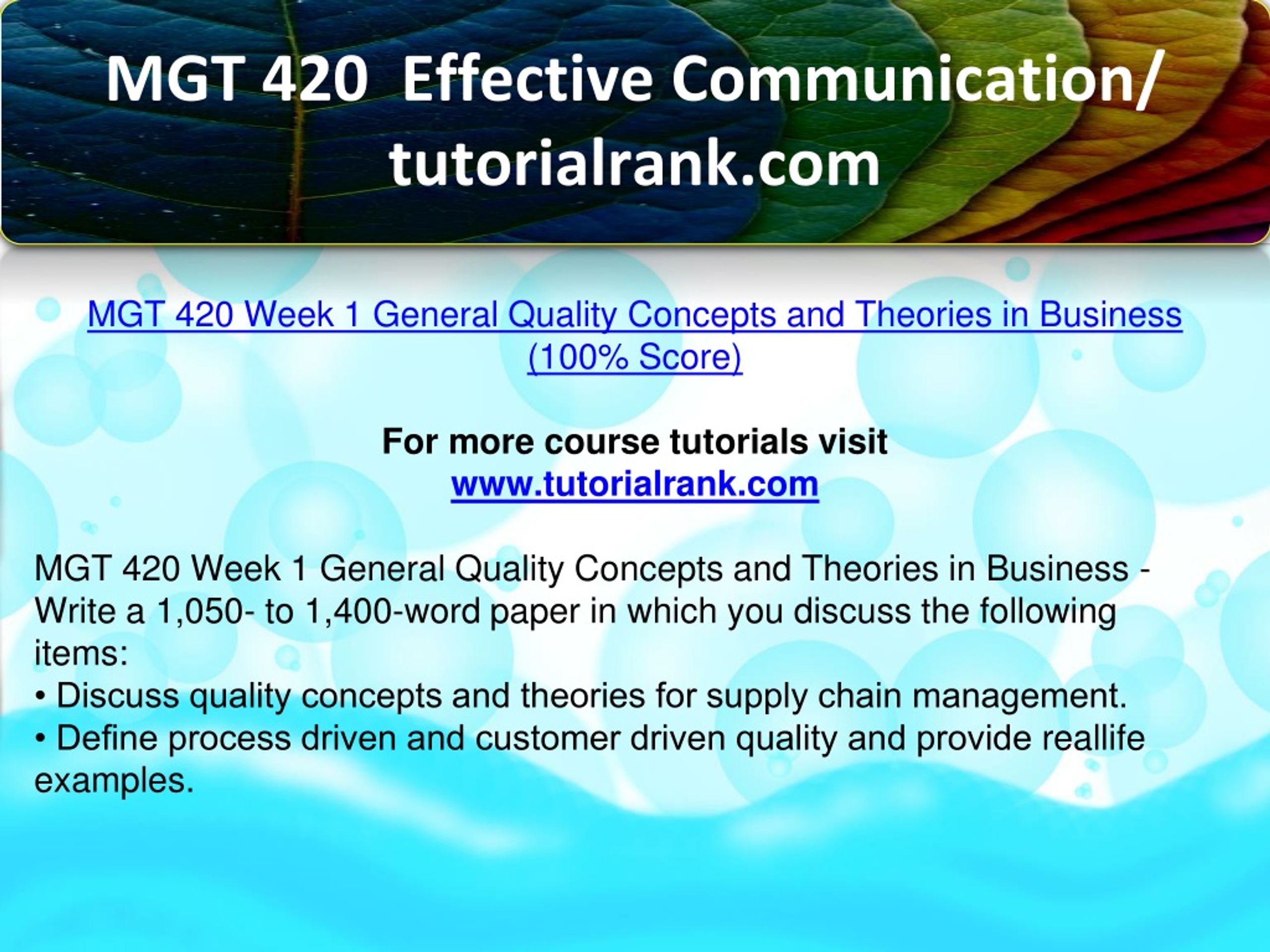 MGT 420 Effective Communication/ tutorialrank.com

MGT 420 Week 1 General Quality Concepts and Theories in Business (100% Score)

For more course tutorials visit
www.tutorialrank.com

MGT 420 Week 1 General Quality Concepts and Theories in Business - Write a 1,050- to 1,400-word paper in which you discuss the following items:
• Discuss quality concepts and theories for supply chain management.
• Define process driven and customer driven quality and provide reallife examples.